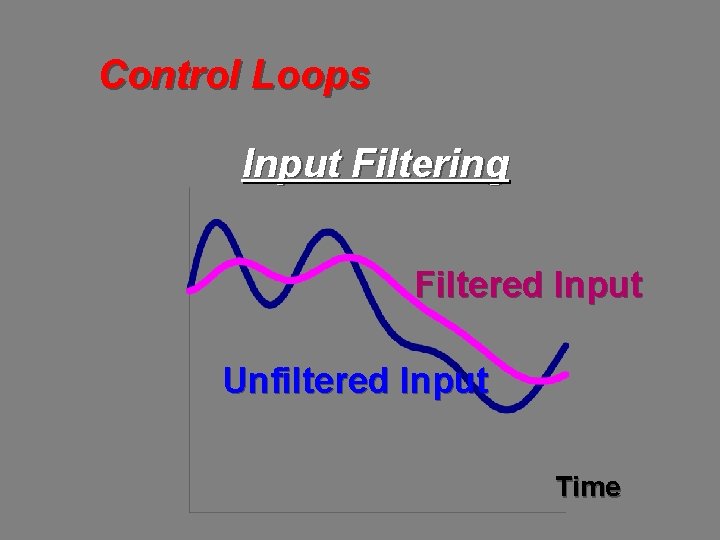 Control Loops

Input Filtering

Filtered Input

Unfiltered Input

Time